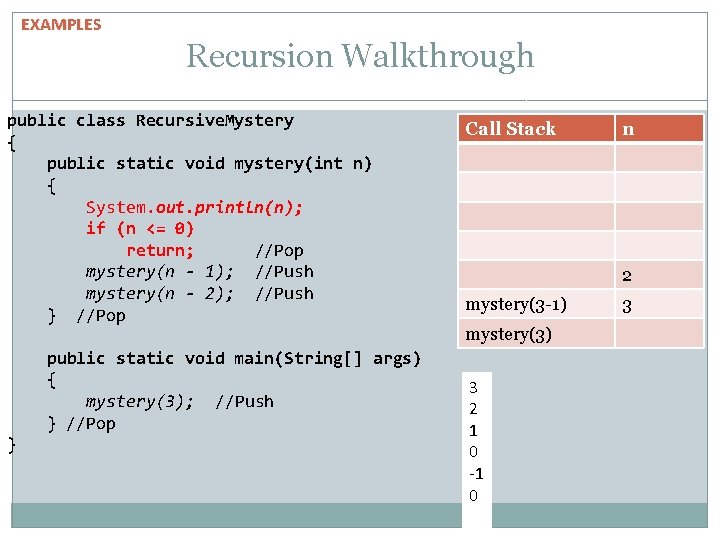 EXAMPLES

Recursion Walkthrough

public class RecursiveMystery
{
    public static void mystery(int n)
    {
        System.out.println(n);
        if (n <= 0)
            return;        //Pop
        mystery(n - 1);  //Push
        mystery(n - 2);  //Push
    }  //Pop

    public static void main(String[] args)
    {
        mystery(3);  //Push
    } //Pop
}

| Call Stack | n |
|---|---|
| | |
| | |
| | |
| | |
| | 2 |
| mystery(3-1) | 3 |
| mystery(3) | |

3
2
1
0
-1
0